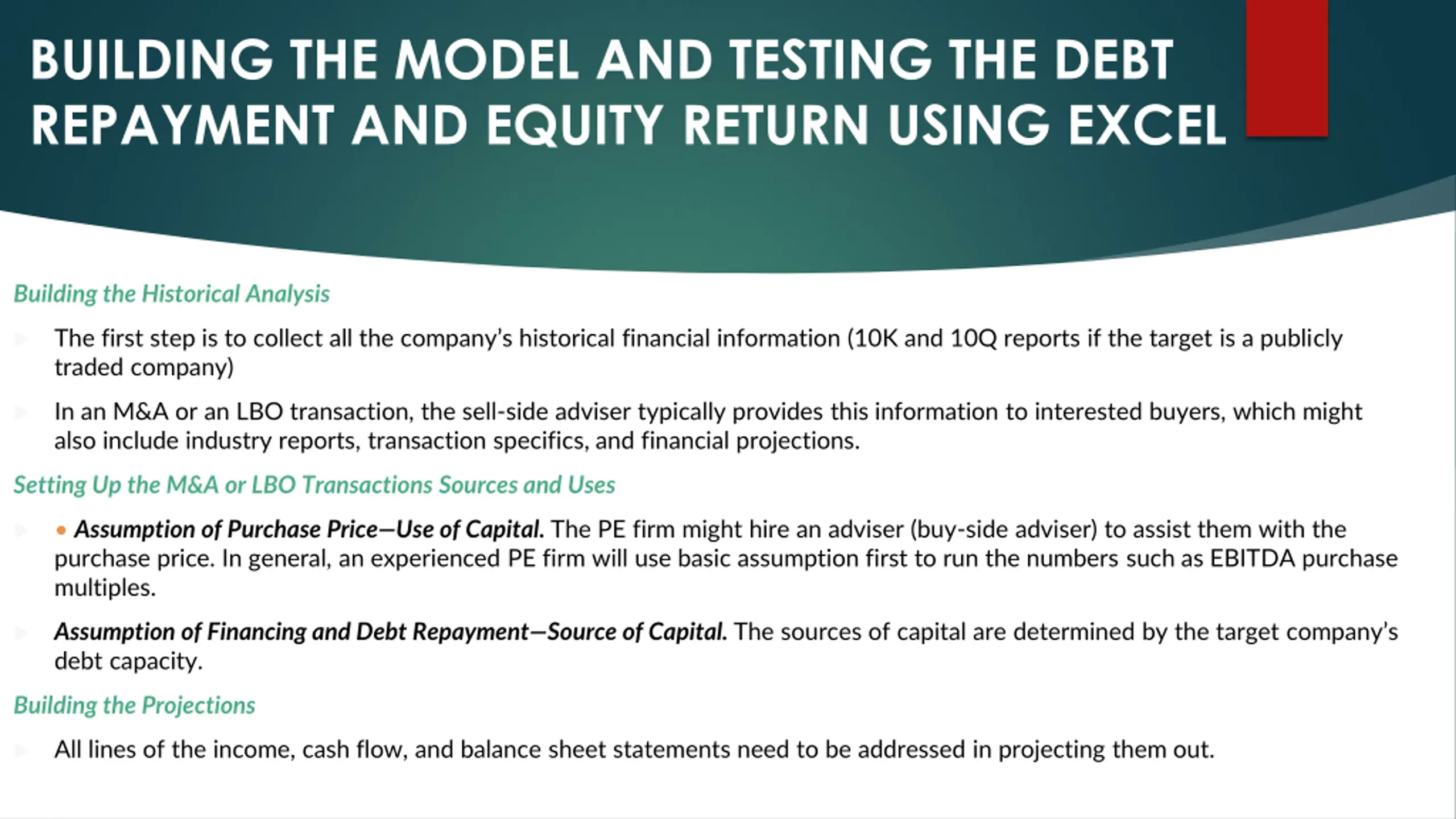 BUILDING THE MODEL AND TESTING THE DEBT REPAYMENT AND EQUITY RETURN USING EXCEL

Building the Historical Analysis

The first step is to collect all the company's historical financial information (10K and 10Q reports if the target is a publicly traded company)

In an M&A or an LBO transaction, the sell-side adviser typically provides this information to interested buyers, which might also include industry reports, transaction specifics, and financial projections.

Setting Up the M&A or LBO Transactions Sources and Uses

• Assumption of Purchase Price—Use of Capital. The PE firm might hire an adviser (buy-side adviser) to assist them with the purchase price. In general, an experienced PE firm will use basic assumption first to run the numbers such as EBITDA purchase multiples.

Assumption of Financing and Debt Repayment—Source of Capital. The sources of capital are determined by the target company's debt capacity.

Building the Projections

All lines of the income, cash flow, and balance sheet statements need to be addressed in projecting them out.